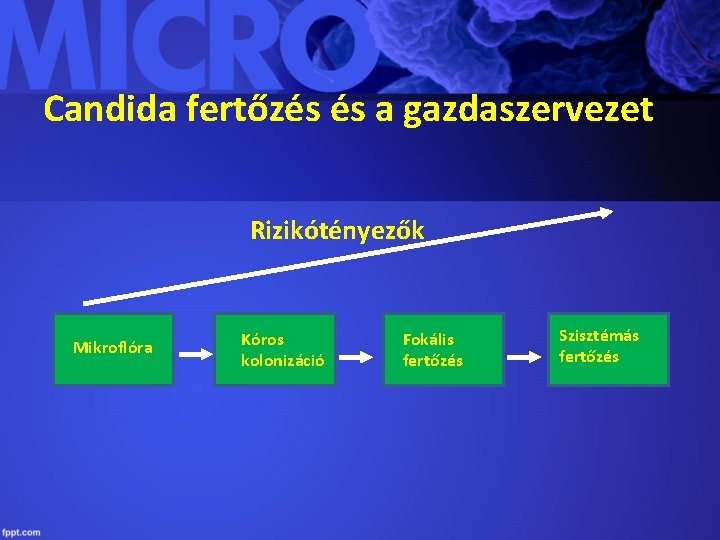 MICRO

Candida fertőzés és a gazdaszervezet

Rizikótényezők

Mikroflóra

Kóros kolonizáció

Fokális fertőzés

Szisztémás fertőzés

fppt.com